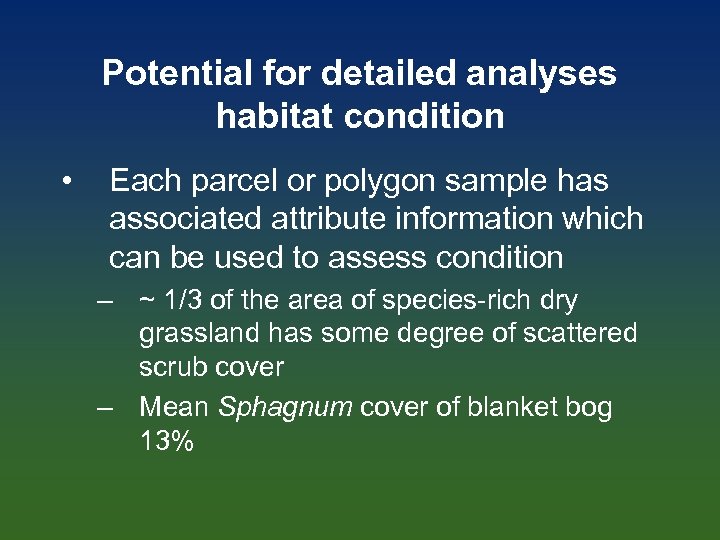 Potential for detailed analyses habitat condition

• Each parcel or polygon sample has associated attribute information which can be used to assess condition

– ~ 1/3 of the area of species-rich dry grassland has some degree of scattered scrub cover

– Mean Sphagnum cover of blanket bog 13%